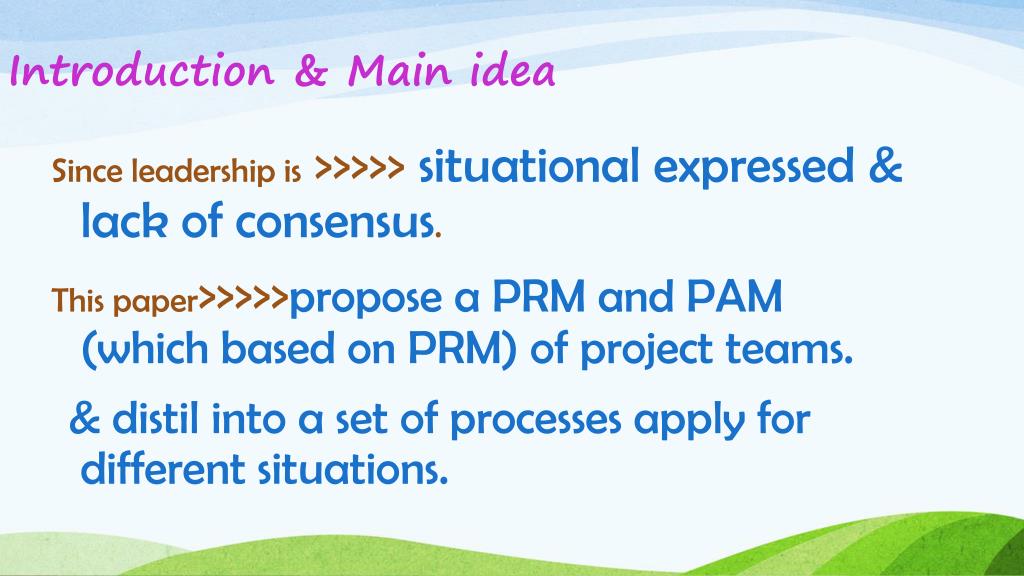 Introduction & Main idea

Since leadership is >>>>> situational expressed & lack of consensus.

This paper>>>>>propose a PRM and PAM (which based on PRM) of project teams.

& distil into a set of processes apply for different situations.